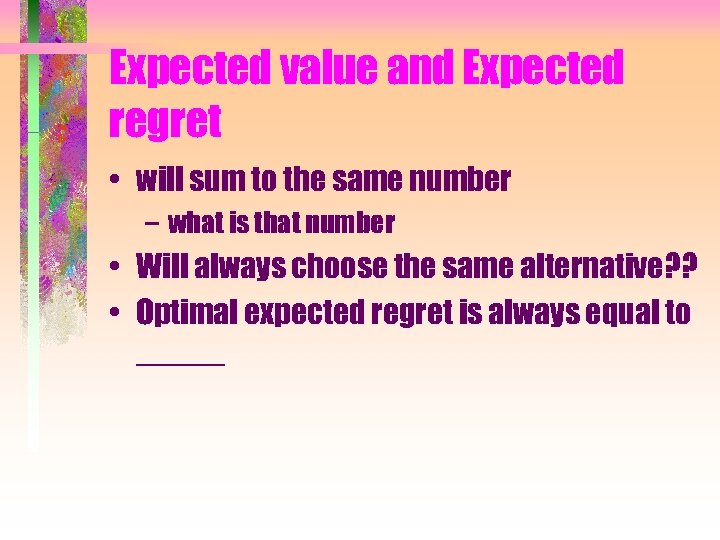 Expected value and Expected regret

• will sum to the same number
– what is that number
• Will always choose the same alternative??
• Optimal expected regret is always equal to ______